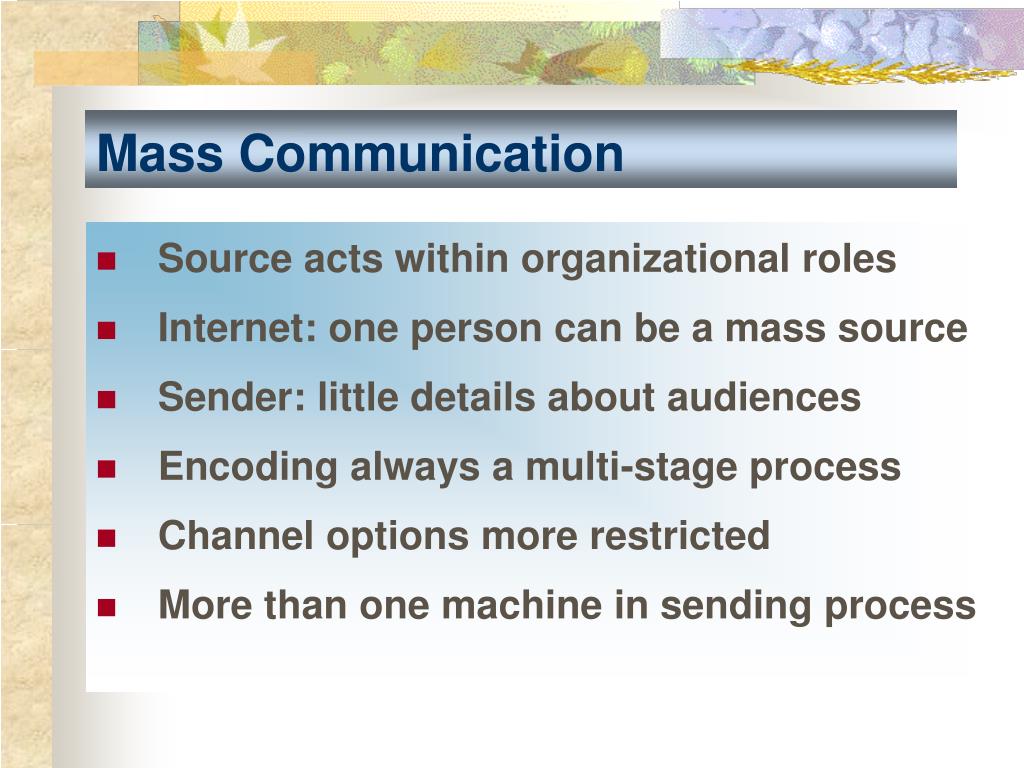 Mass Communication

- Source acts within organizational roles
- Internet: one person can be a mass source
- Sender: little details about audiences
- Encoding always a multi-stage process
- Channel options more restricted
- More than one machine in sending process